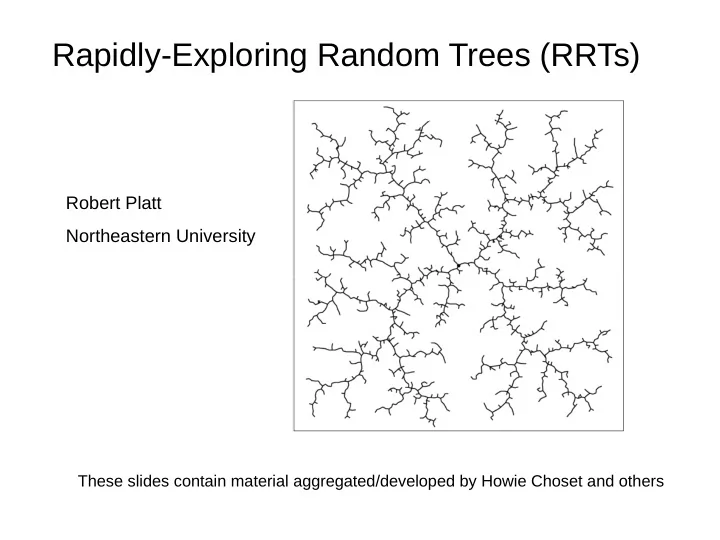 Rapidly-Exploring Random Trees (RRTs)

Robert Platt

Northeastern University

These slides contain material aggregated/developed by Howie Choset and others